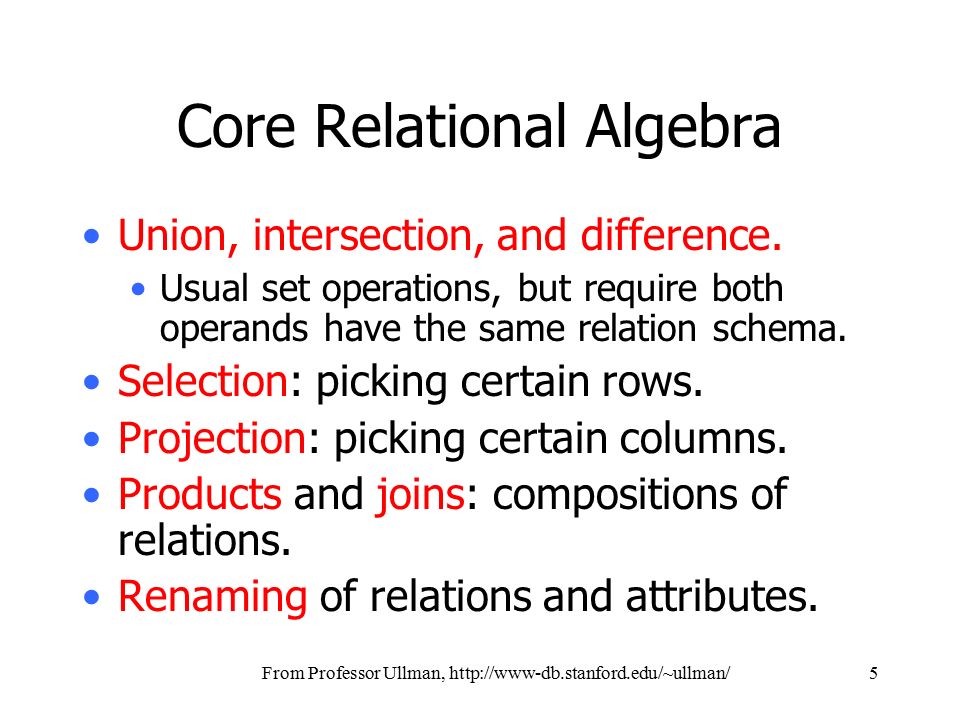 Core Relational Algebra

• Union, intersection, and difference.
  • Usual set operations, but require both operands have the same relation schema.
• Selection: picking certain rows.
• Projection: picking certain columns.
• Products and joins: compositions of relations.
• Renaming of relations and attributes.

From Professor Ullman, http://www-db.stanford.edu/~ullman/ 5